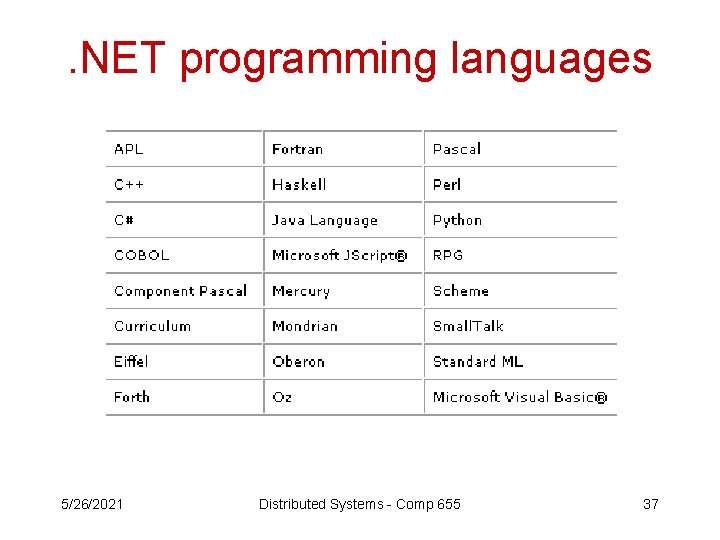 .NET programming languages

| APL | Fortran | Pascal |
|---|---|---|
| C++ | Haskell | Perl |
| C# | Java Language | Python |
| COBOL | Microsoft JScript® | RPG |
| Component Pascal | Mercury | Scheme |
| Curriculum | Mondrian | SmallTalk |
| Eiffel | Oberon | Standard ML |
| Forth | Oz | Microsoft Visual Basic® |

5/26/2021

Distributed Systems - Comp 655

37